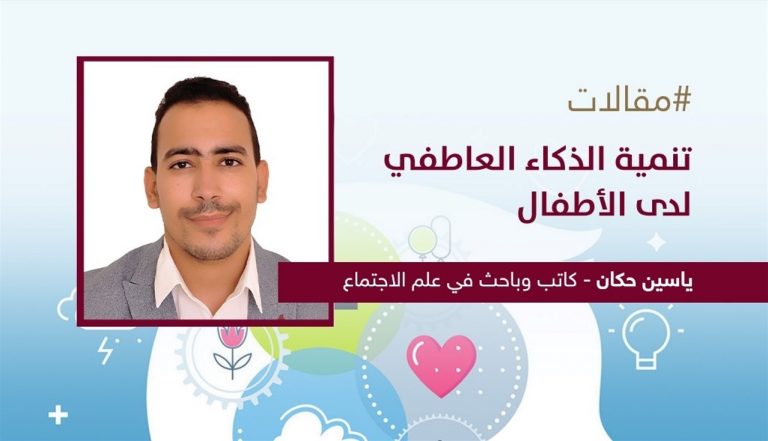 #مقالات

تنمية الذكاء العاطفي لدى الأطفال

ياسين حكان - كاتب وباحث في علم الاجتماع